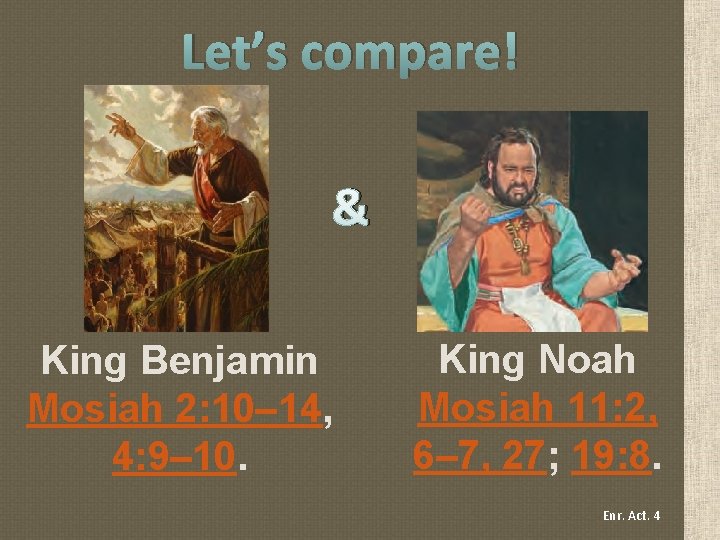 Let's compare!

&

King Benjamin
Mosiah 2:10–14, 4:9–10.

King Noah
Mosiah 11:2, 6–7, 27; 19:8.

Enr. Act. 4